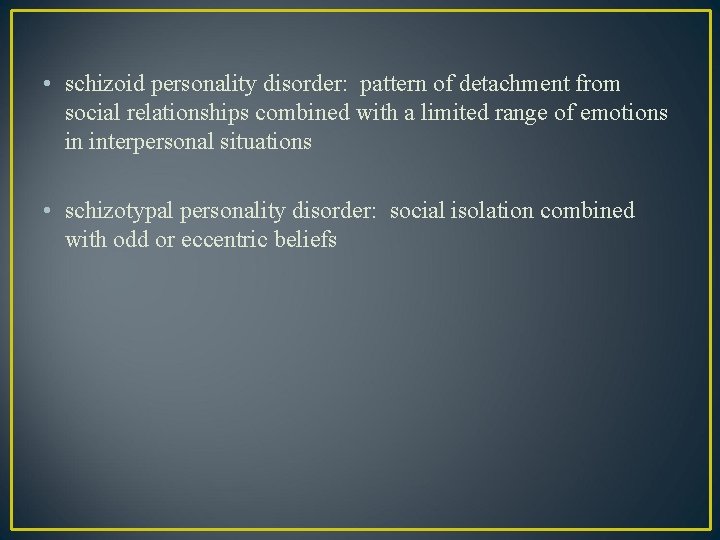 • schizoid personality disorder: pattern of detachment from social relationships combined with a limited range of emotions in interpersonal situations

• schizotypal personality disorder: social isolation combined with odd or eccentric beliefs